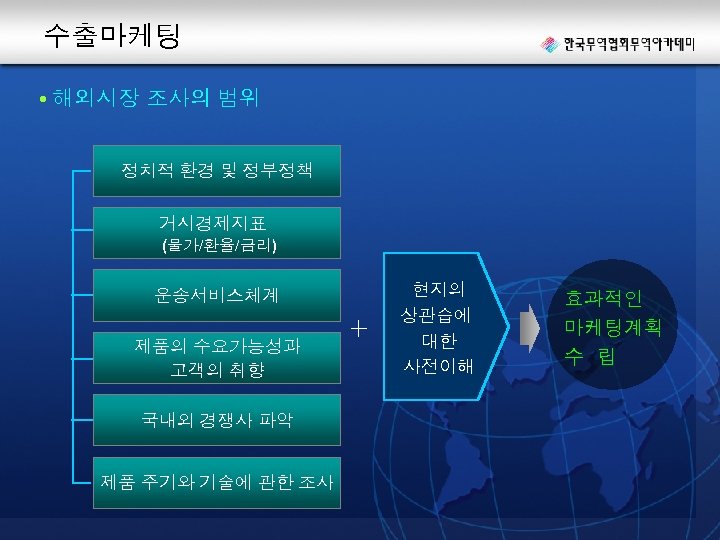 수출마케팅

한국무역협회무역아카데미

• 해외시장 조사의 범위

정치적 환경 및 정부정책

거시경제지표
(물가/환율/금리)

운송서비스체계

제품의 수요가능성과
고객의 취향

국내외 경쟁사 파악

제품 주기와 기술에 관한 조사

+

현지의
상관습에
대한
사전이해

효과적인
마케팅계획
수 립